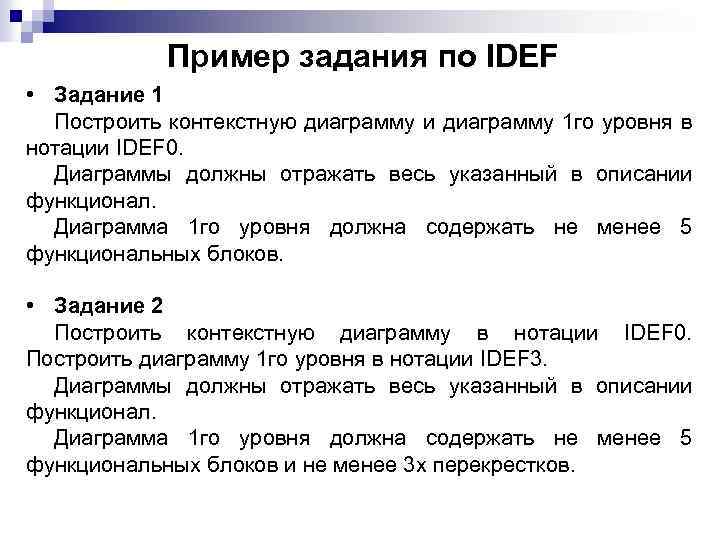 Пример задания по IDEF

• Задание 1
Построить контекстную диаграмму и диаграмму 1го уровня в нотации IDEF0.
Диаграммы должны отражать весь указанный в описании функционал.
Диаграмма 1го уровня должна содержать не менее 5 функциональных блоков.

• Задание 2
Построить контекстную диаграмму в нотации IDEF0. Построить диаграмму 1го уровня в нотации IDEF3.
Диаграммы должны отражать весь указанный в описании функционал.
Диаграмма 1го уровня должна содержать не менее 5 функциональных блоков и не менее 3х перекрестков.